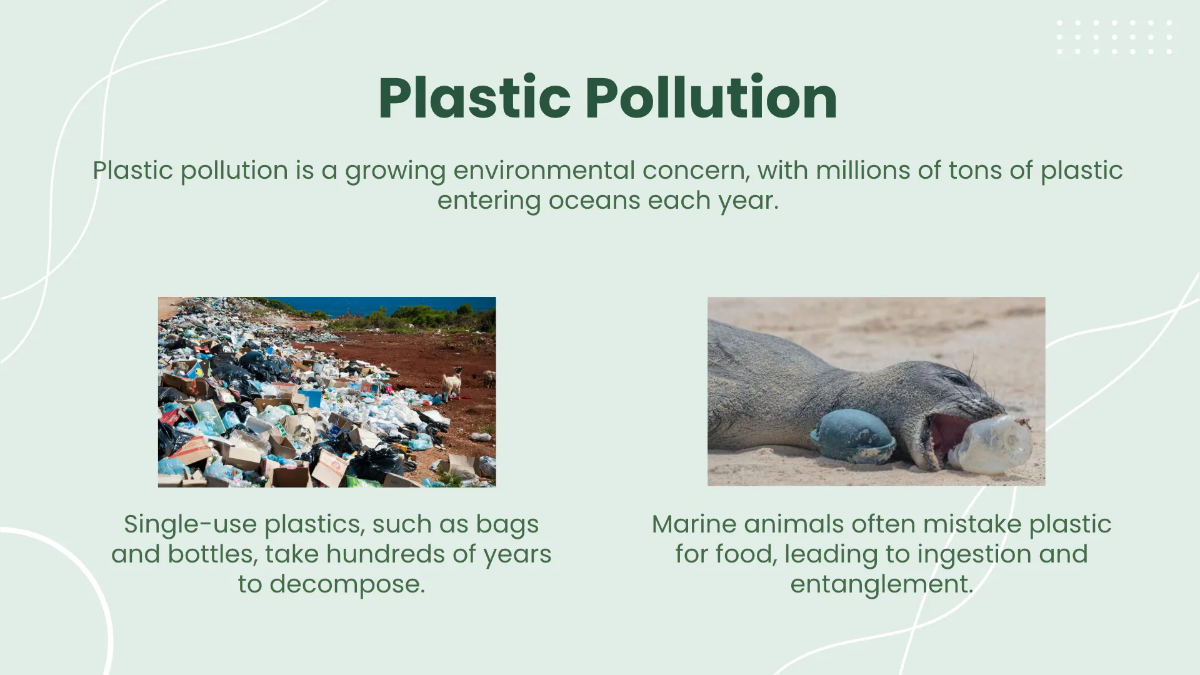 Plastic Pollution

Plastic pollution is a growing environmental concern, with millions of tons of plastic entering oceans each year.

Single-use plastics, such as bags and bottles, take hundreds of years to decompose.

Marine animals often mistake plastic for food, leading to ingestion and entanglement.